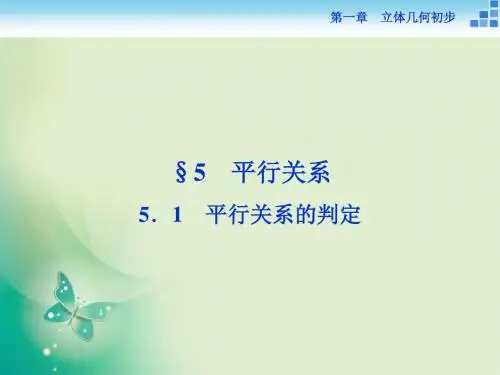 第一章　立体几何初步

§5　平行关系

5．1　平行关系的判定